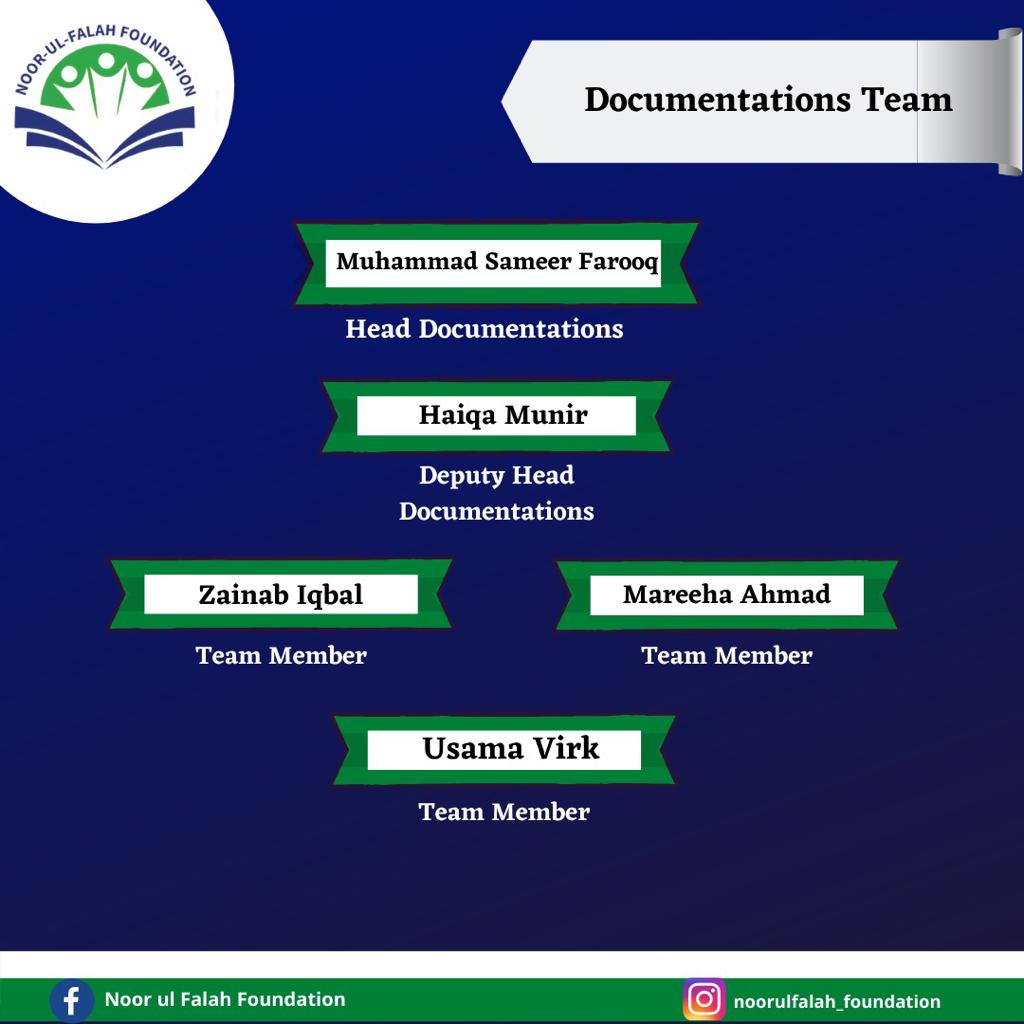 NOOR-UL-FALAH FOUNDATION

Documentations Team

Muhammad Sameer Farooq

Head Documentations

Haiqa Munir

Deputy Head Documentations

Zainab Iqbal

Team Member

Mareeha Ahmad

Team Member

Usama Virk

Team Member

Noor ul Falah Foundation

noorulfalah_foundation